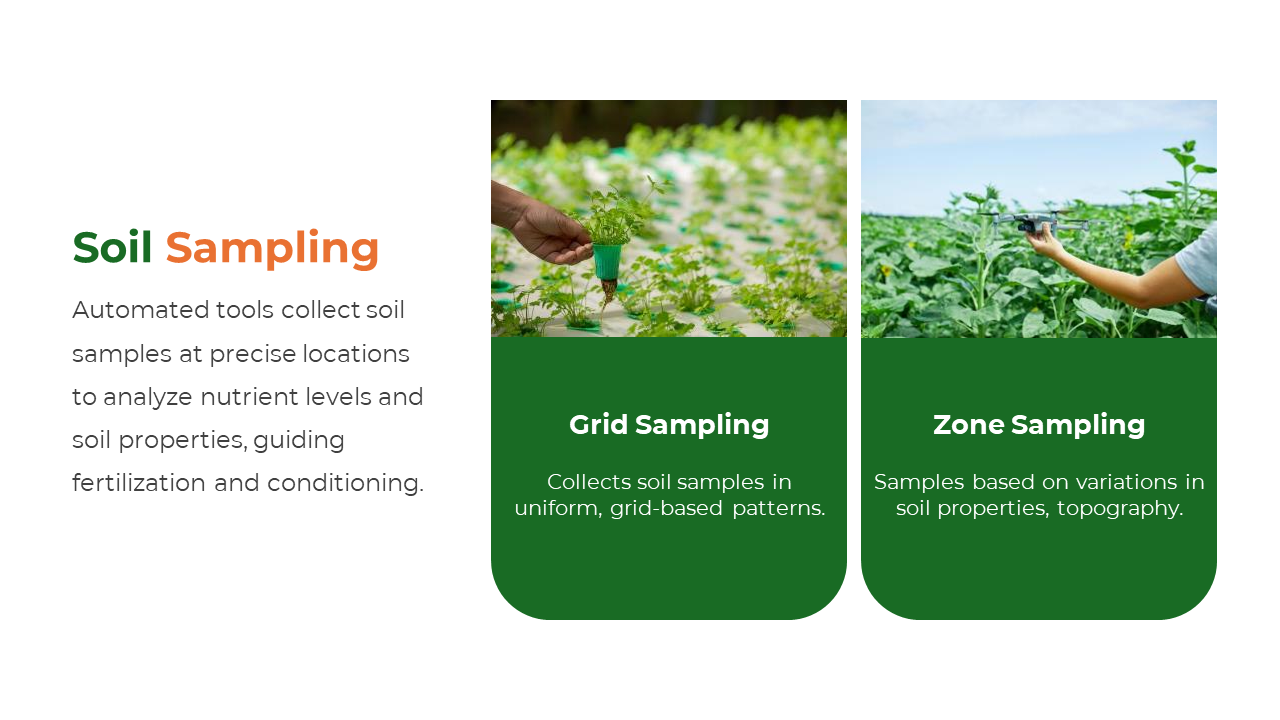 Soil Sampling

Automated tools collect soil samples at precise locations to analyze nutrient levels and soil properties, guiding fertilization and conditioning.

Grid Sampling

Collects soil samples in uniform, grid-based patterns.

Zone Sampling

Samples based on variations in soil properties, topography.